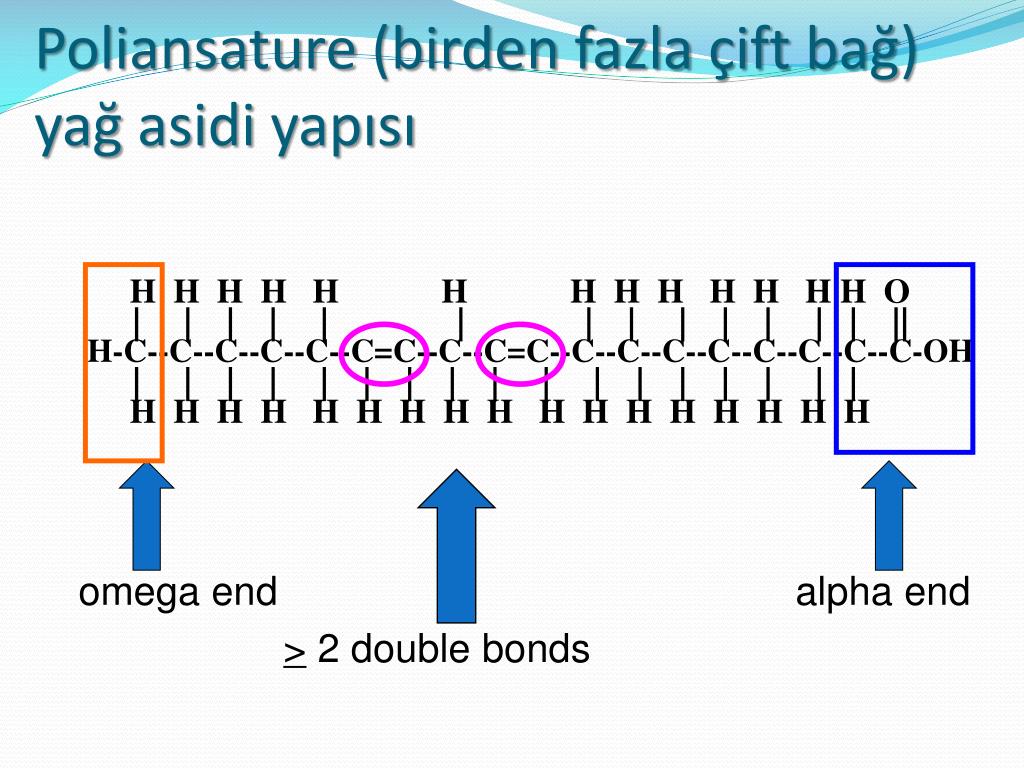 Poliansature (birden fazla çift bağ) yağ asidi yapısı

H H H H H H H H H H H H H O
H-C--C--C--C--C--C=C--C--C=C--C--C--C--C--C--C--C--C-OH
H H H H H H H H H H H H H H H H H

omega end

alpha end

$\geq$ 2 double bonds